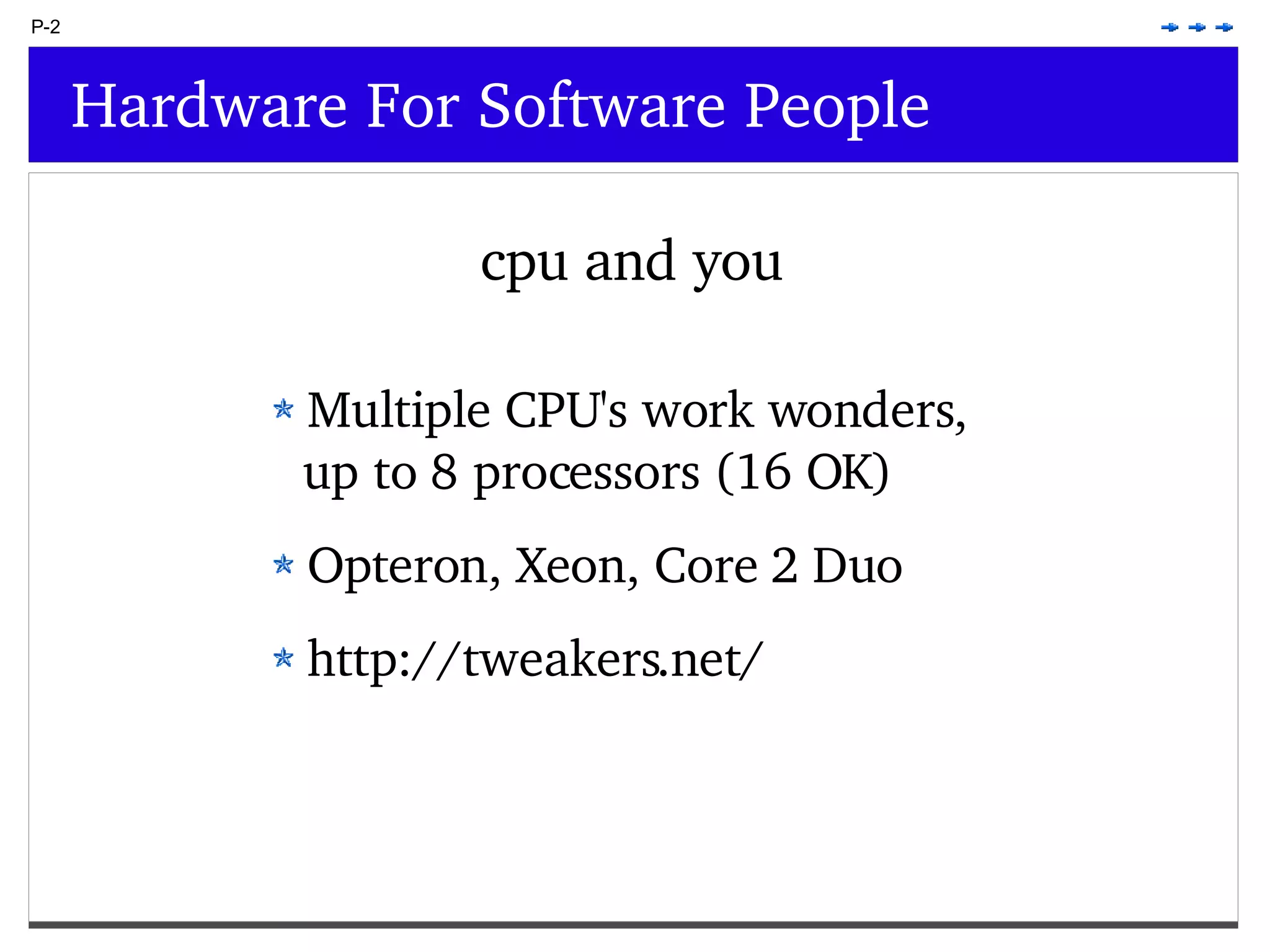 P-2

Hardware For Software People

cpu and you

Multiple CPU's work wonders, up to 8 processors (16 OK)

Opteron, Xeon, Core 2 Duo

http://tweakers.net/